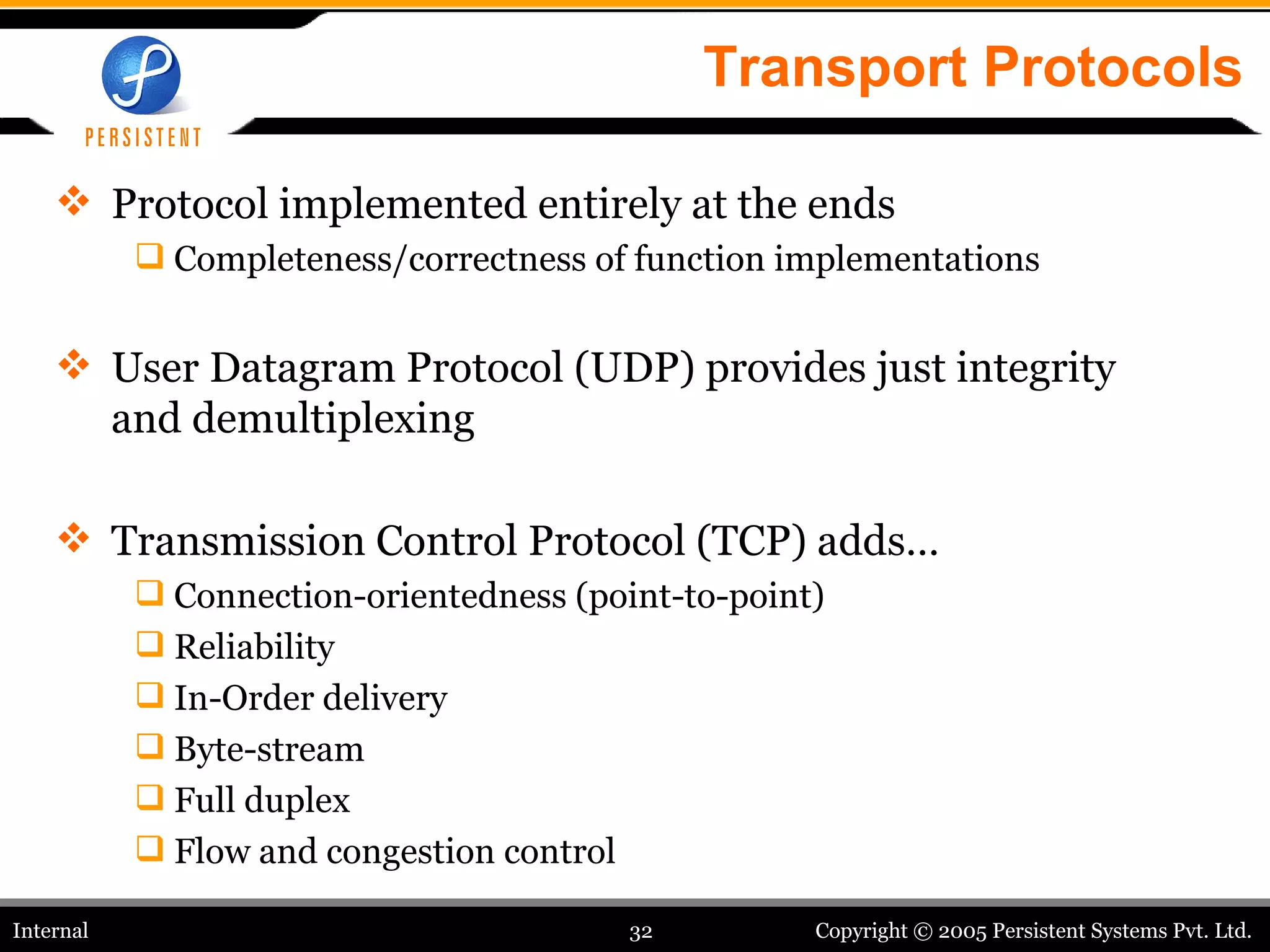 PERSISTENT

Transport Protocols

❖ Protocol implemented entirely at the ends

❑ Completeness/correctness of function implementations

❖ User Datagram Protocol (UDP) provides just integrity and demultiplexing

❖ Transmission Control Protocol (TCP) adds…

❑ Connection-orientedness (point-to-point)

❑ Reliability

❑ In-Order delivery

❑ Byte-stream

❑ Full duplex

❑ Flow and congestion control

Internal

32

Copyright © 2005 Persistent Systems Pvt. Ltd.